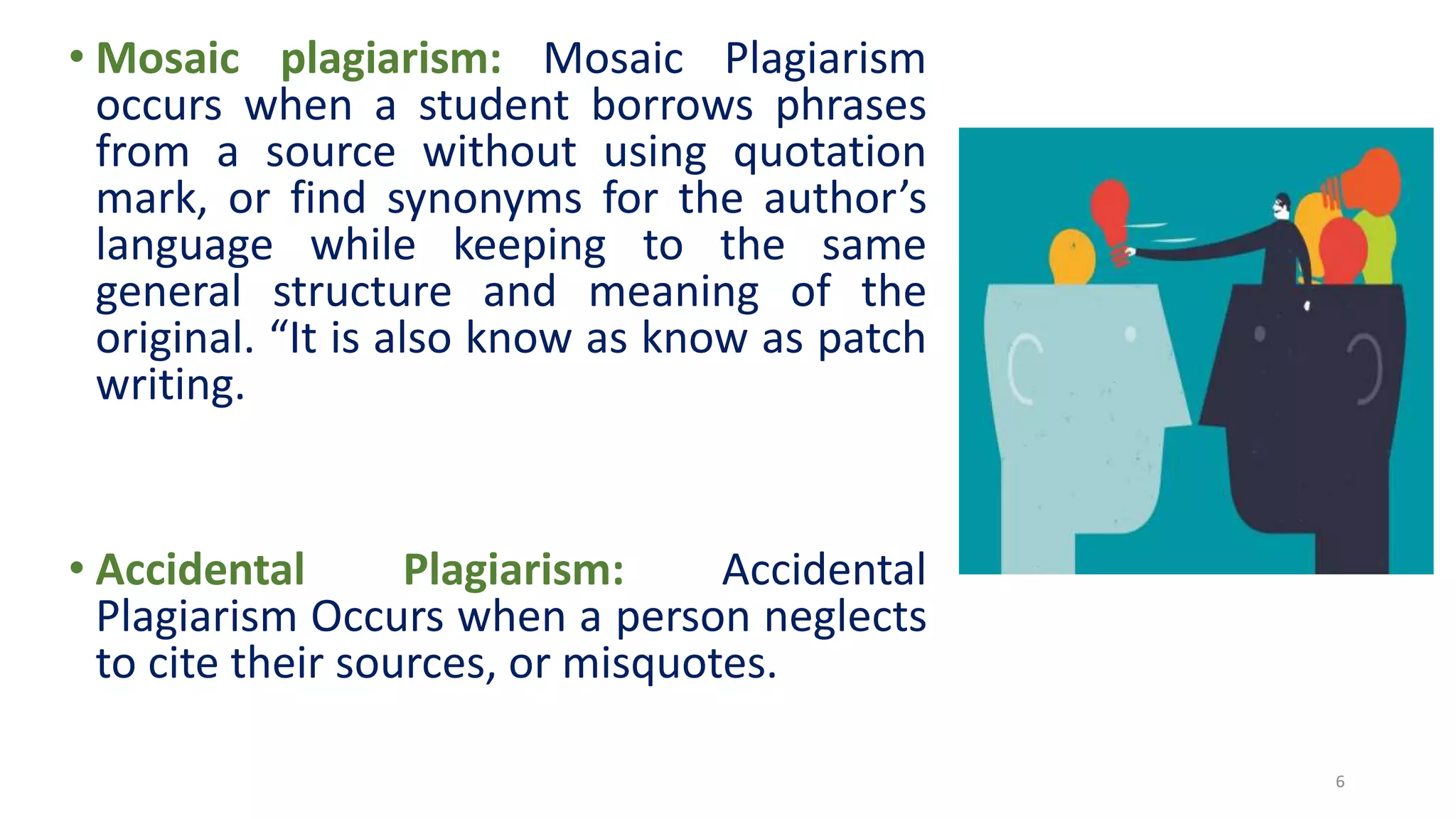 • Mosaic plagiarism: Mosaic Plagiarism occurs when a student borrows phrases from a source without using quotation mark, or find synonyms for the author’s language while keeping to the same general structure and meaning of the original. “It is also know as know as patch writing.

• Accidental Plagiarism: Accidental Plagiarism Occurs when a person neglects to cite their sources, or misquotes.

6